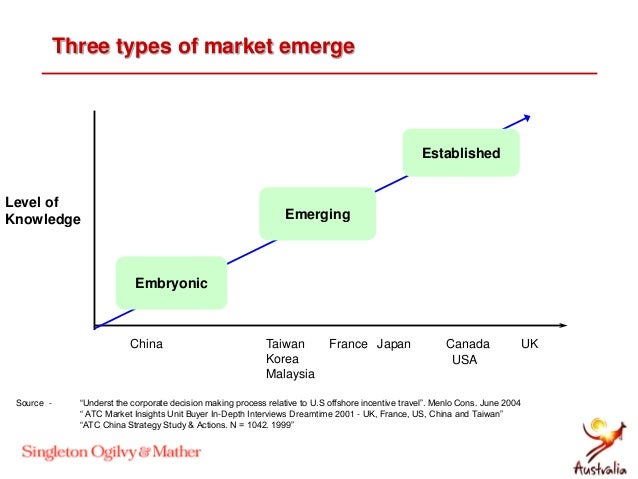 Three types of market emerge

Level of Knowledge

Established

Emerging

Embryonic

China

Taiwan
Korea
Malaysia

France

Japan

Canada
USA

UK

Source - "Underst the corporate decision making process relative to U.S offshore incentive travel". Menlo Cons. June 2004
" ATC Market Insights Unit Buyer In-Depth Interviews Dreamtime 2001 - UK, France, US, China and Taiwan"
"ATC China Strategy Study & Actions. N = 1042. 1999"

Singleton Ogilvy & Mather

Australia